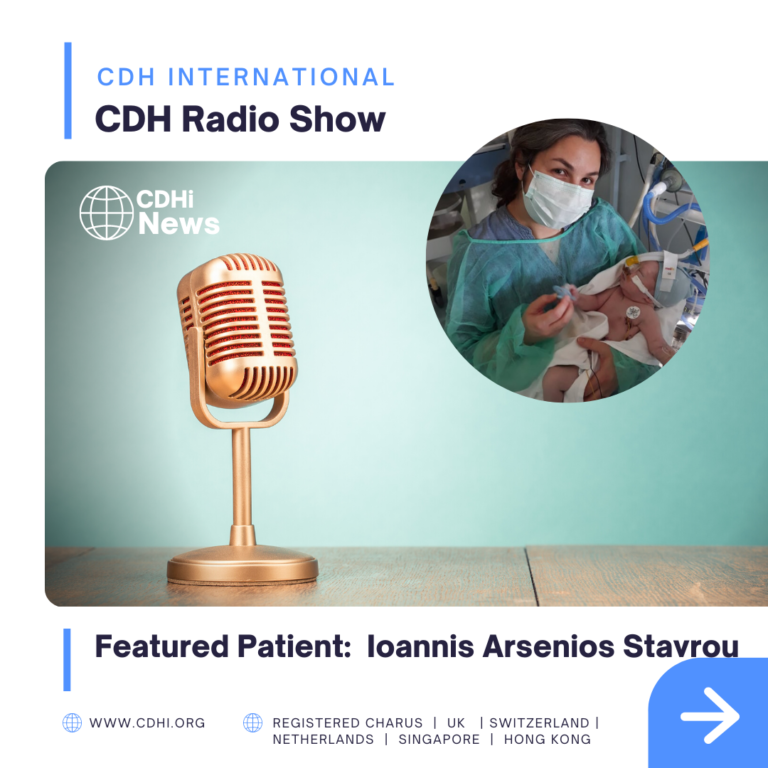 CDH INTERNATIONAL

CDH Radio Show

CDHi News

Featured Patient: Ioannis Arsenios Stavrou

WWW.CDHI.ORG

REGISTERED CHARUS | UK | SWITZERLAND | NETHERLANDS | SINGAPORE | HONG KONG